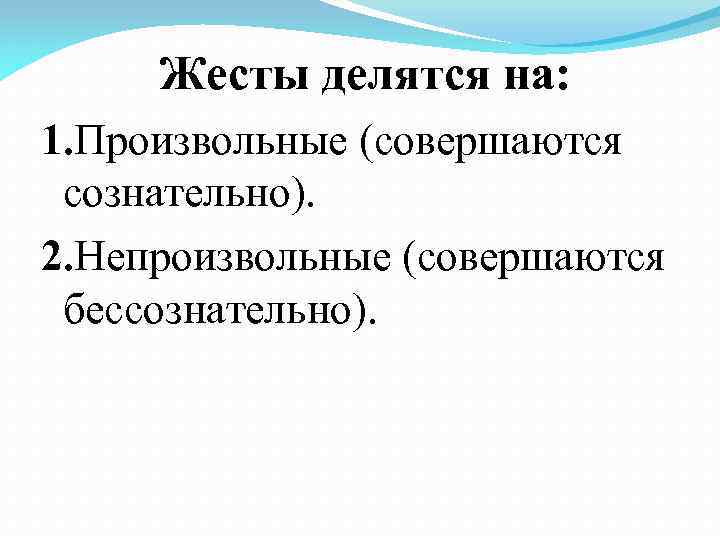 Жесты делятся на:

1.Произвольные (совершаются сознательно).

2.Непроизвольные (совершаются бессознательно).